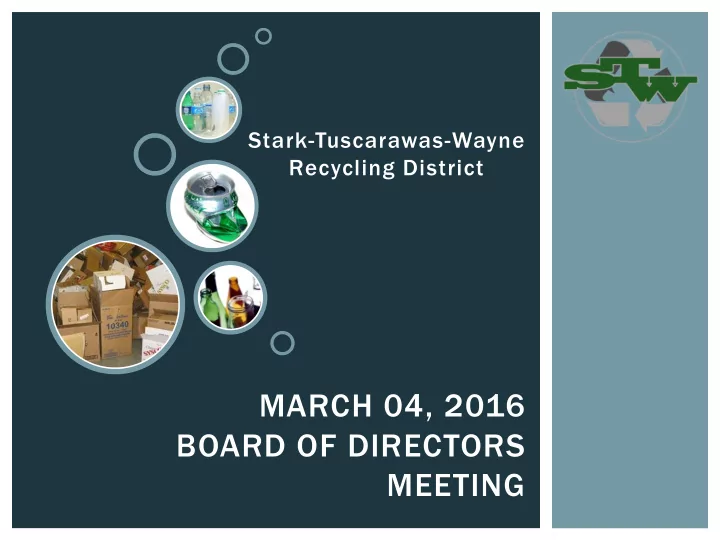 STW

Stark-Tuscarawas-Wayne Recycling District

10340

MARCH 04, 2016
BOARD OF DIRECTORS MEETING